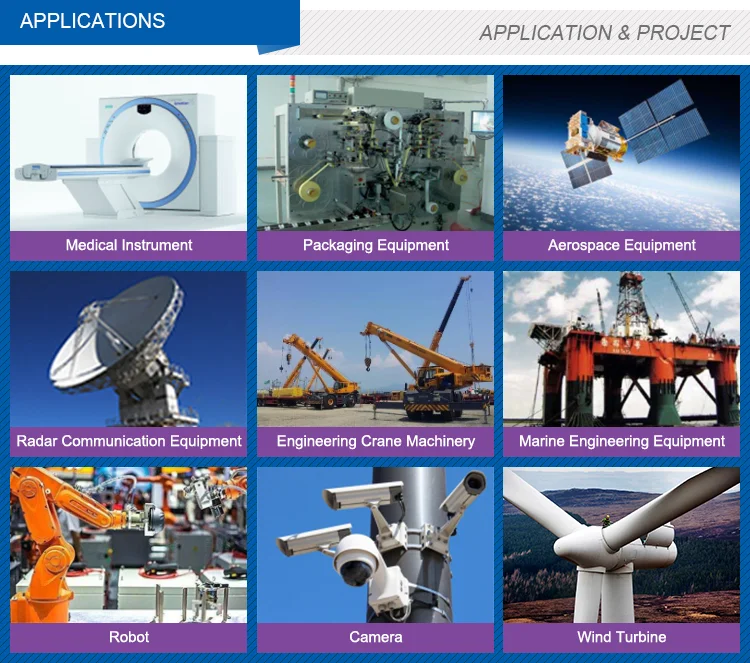 APPLICATIONS

APPLICATION & PROJECT

Medical Instrument

Packaging Equipment

Aerospace Equipment

Radar Communication Equipment

Engineering Crane Machinery

Marine Engineering Equipment

Robot

Camera

Wind Turbine